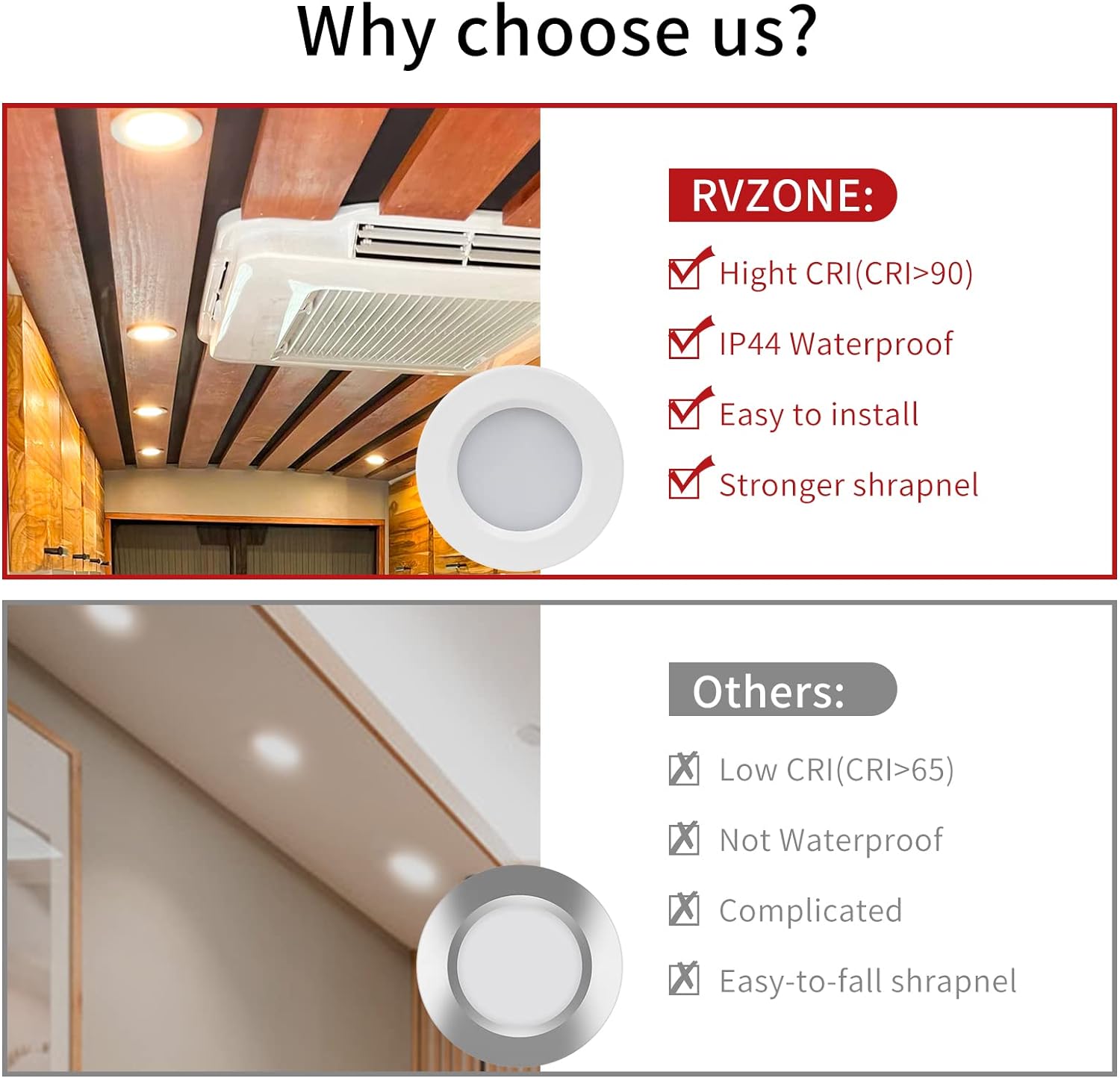 Why choose us?

RVZONE:

Hight CRI(CRI>90)

IP44 Waterproof

Easy to install

Stronger shrapnel

Others:

Low CRI(CRI>65)

Not Waterproof

Complicated

Easy-to-fall shrapnel